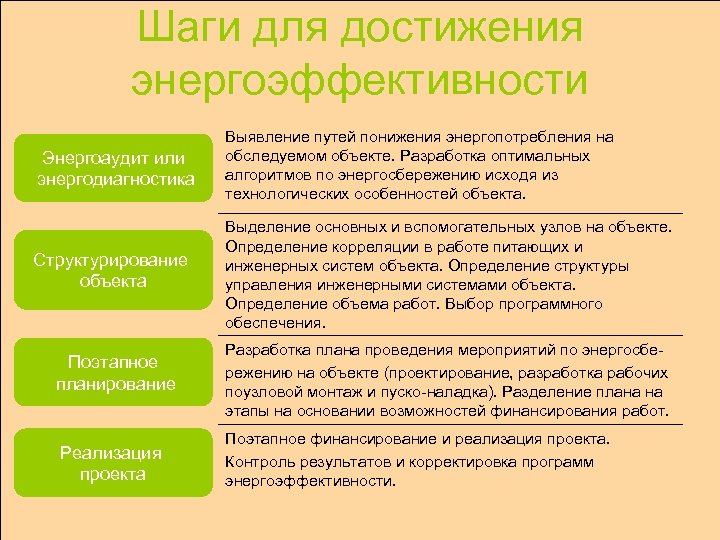 Шаги для достижения энергоэффективности

Энергоаудит или энергодиагностика

Выявление путей понижения энергопотребления на обследуемом объекте. Разработка оптимальных алгоритмов по энергосбережению исходя из технологических особенностей объекта.

Структурирование объекта

Выделение основных и вспомогательных узлов на объекте. Определение корреляции в работе питающих и инженерных систем объекта. Определение структуры управления инженерными системами объекта. Определение объема работ. Выбор программного обеспечения.

Поэтапное планирование

Разработка плана проведения мероприятий по энергосбережению на объекте (проектирование, разработка рабочих поузловой монтаж и пуско-наладка). Разделение плана на этапы на основании возможностей финансирования работ.

Реализация проекта

Поэтапное финансирование и реализация проекта.

Контроль результатов и корректировка программ энергоэффективности.